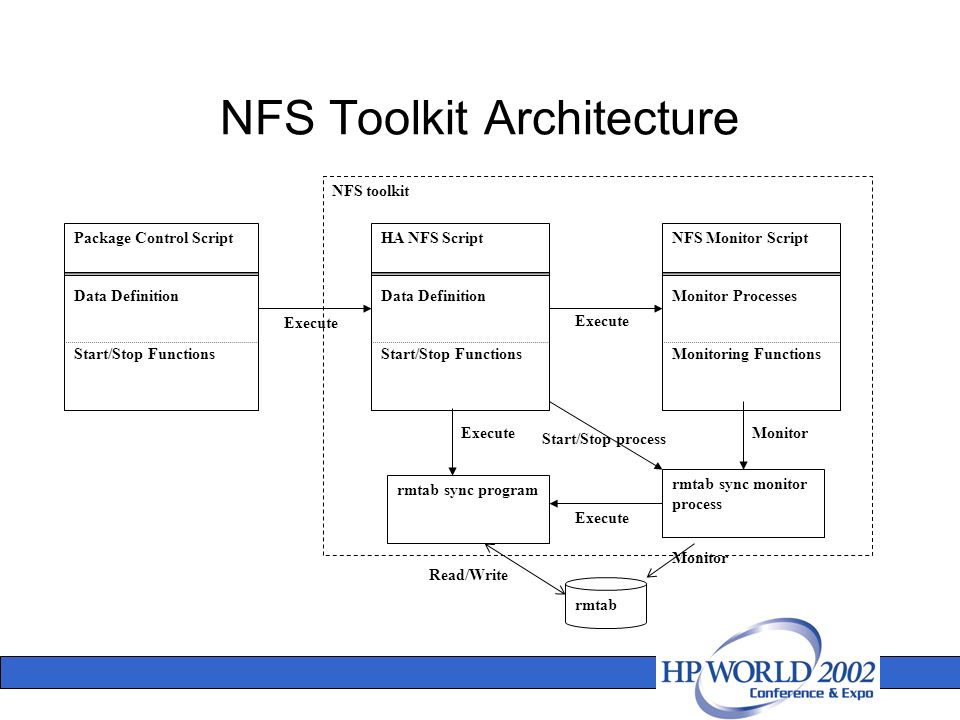 NFS Toolkit Architecture

NFS toolkit

Package Control Script

Data Definition

Start/Stop Functions

Execute

HA NFS Script

Data Definition

Start/Stop Functions

Execute

NFS Monitor Script

Monitor Processes

Monitoring Functions

Execute

Start/Stop process

Monitor

rmtab sync program

Execute

rmtab sync monitor process

Read/Write

Monitor

rmtab

HP WORLD 2002
Conference & Expo